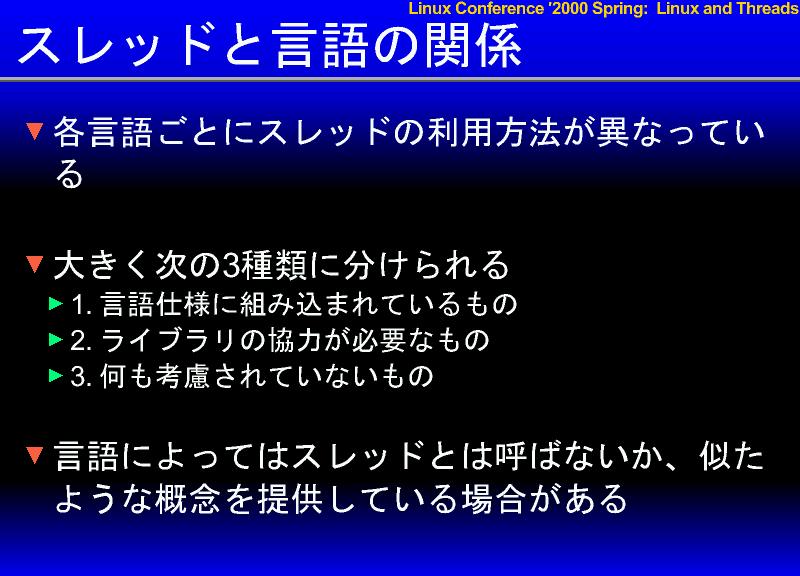 Linux Conference '2000 Spring: Linux and Threads

スレッドと言語の関係

各言語ごとにスレッドの利用方法が異なっている

大きく次の3種類に分けられる

1. 言語仕様に組み込まれているもの

2. ライブラリの協力が必要なもの

3. 何も考慮されていないもの

言語によってはスレッドとは呼ばないか、似たような概念を提供している場合がある